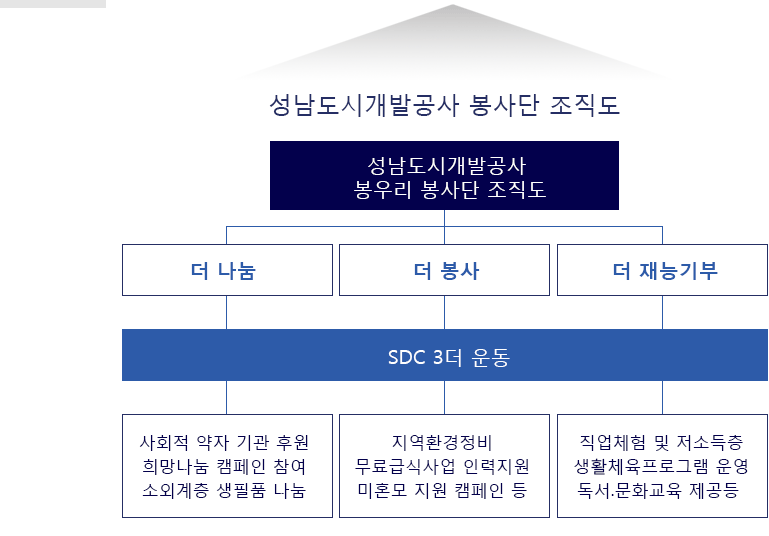 성남도시개발공사 봉사단 조직도

성남도시개발공사
봉우리 봉사단 조직도

더 나눔

더 봉사

더 재능기부

SDC 3더 운동

사회적 약자 기관 후원
희망나눔 캠페인 참여
소외계층 생필품 나눔

지역환경정비
무료급식사업 인력지원
미혼모 지원 캠페인 등

직업체험 및 저소득층
생활체육프로그램 운영
독서.문화교육 제공등